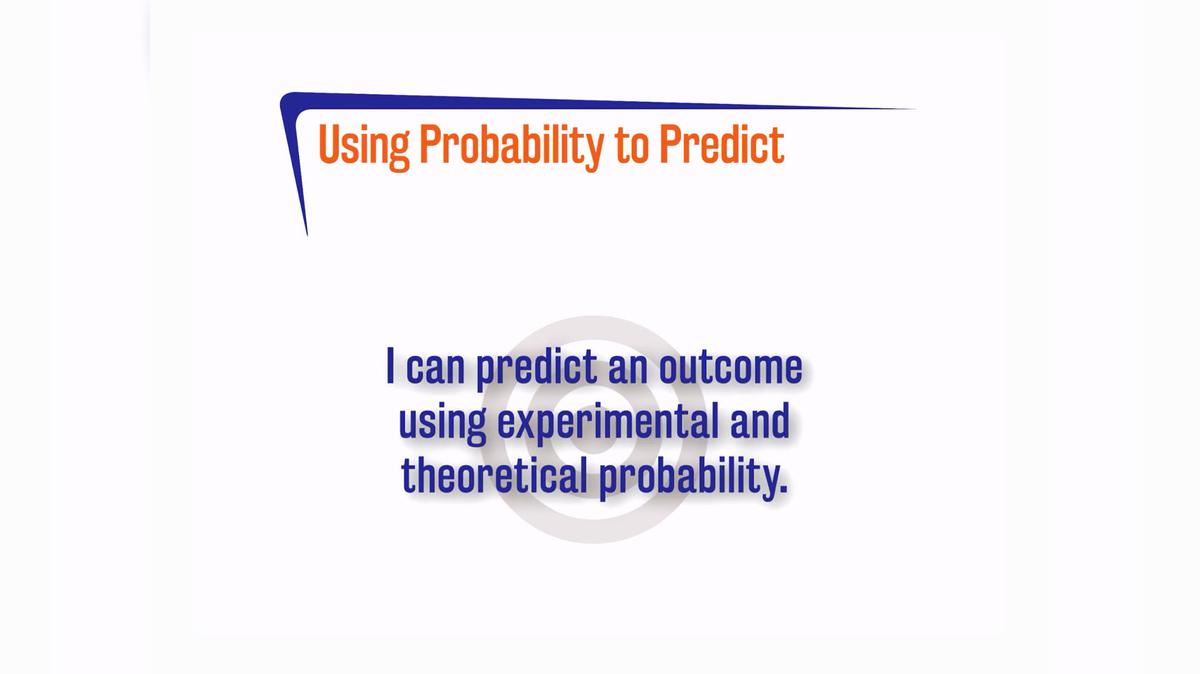 Using Probability to Predict

I can predict an outcome using experimental and theoretical probability.